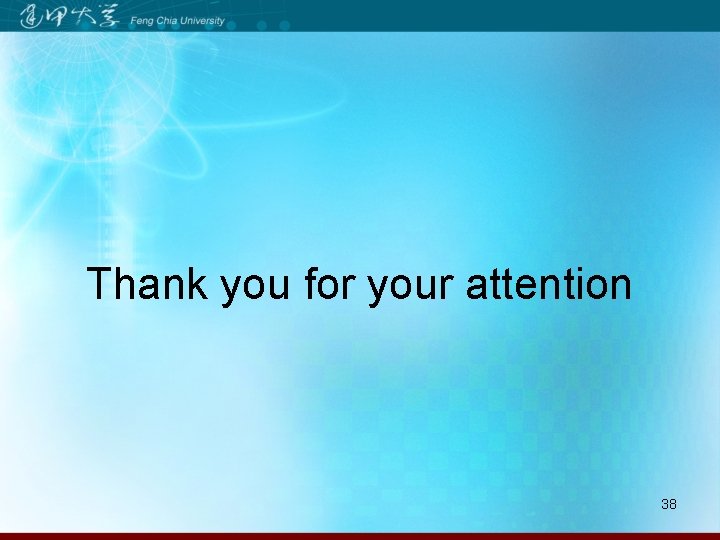 逢甲大學 Feng Chia University

Thank you for your attention

38